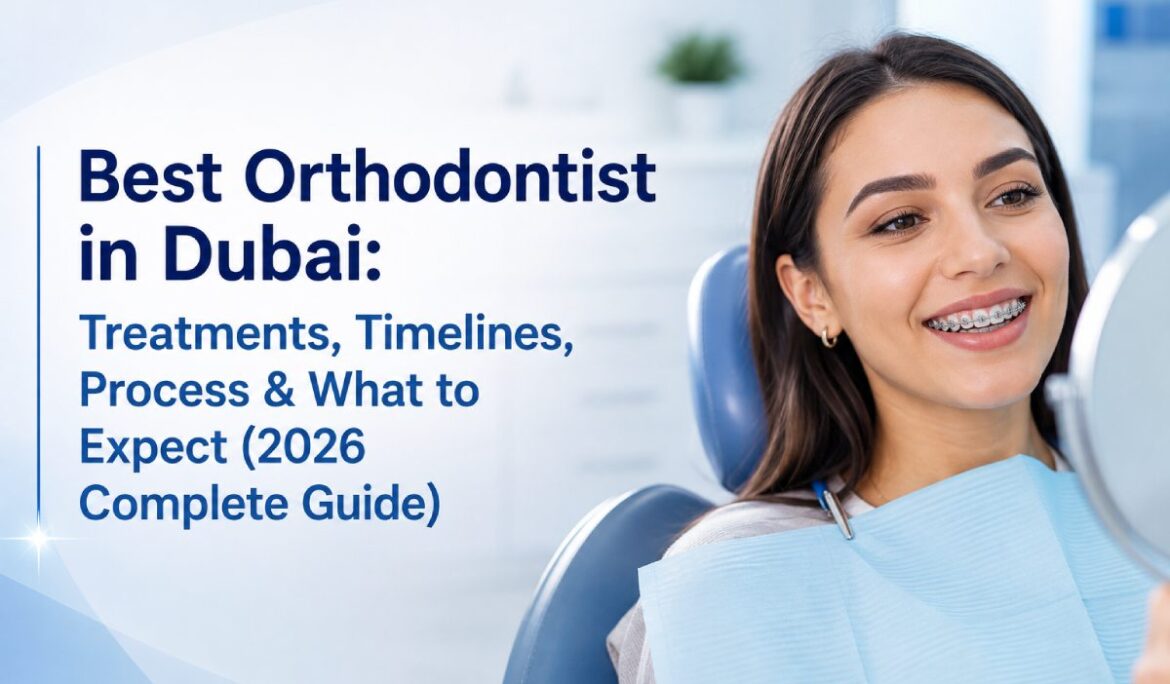 Best Orthodontist in Dubai:

Treatments, Timelines, Process & What to Expect (2026 Complete Guide)